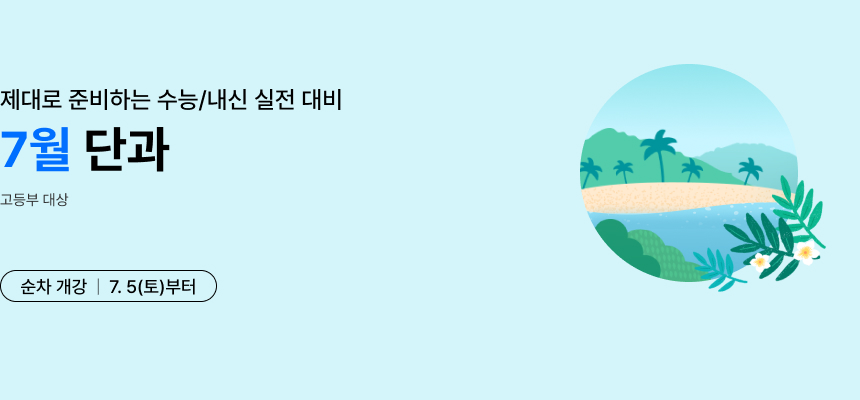 제대로 준비하는 수능/내신 실전 대비

7월 단과

고등부 대상

순차 개강 | 7. 5(토)부터